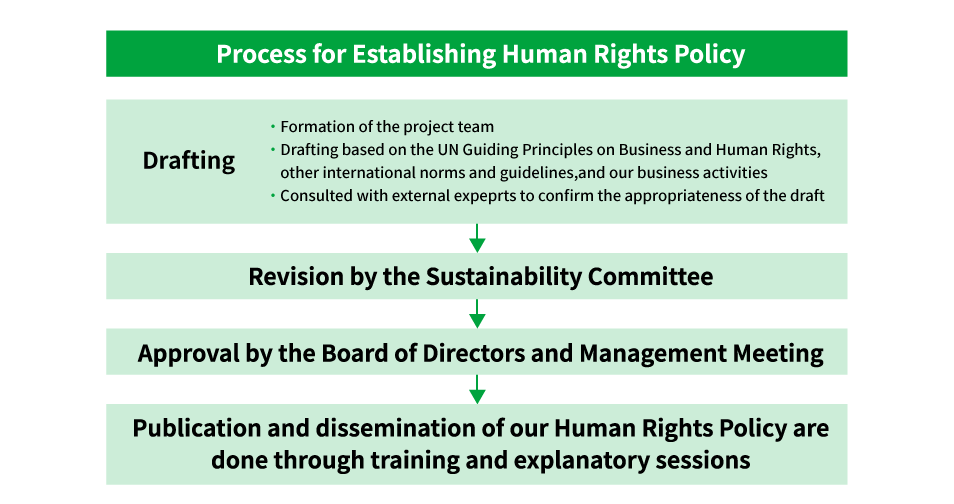 Process for Establishing Human Rights Policy

Drafting

・Formation of the project team
・Drafting based on the UN Guiding Principles on Business and Human Rights, other international norms and guidelines,and our business activities
・Consulted with external expeprts to confirm the appropriateness of the draft

Revision by the Sustainability Committee

Approval by the Board of Directors and Management Meeting

Publication and dissemination of our Human Rights Policy are done through training and explanatory sessions